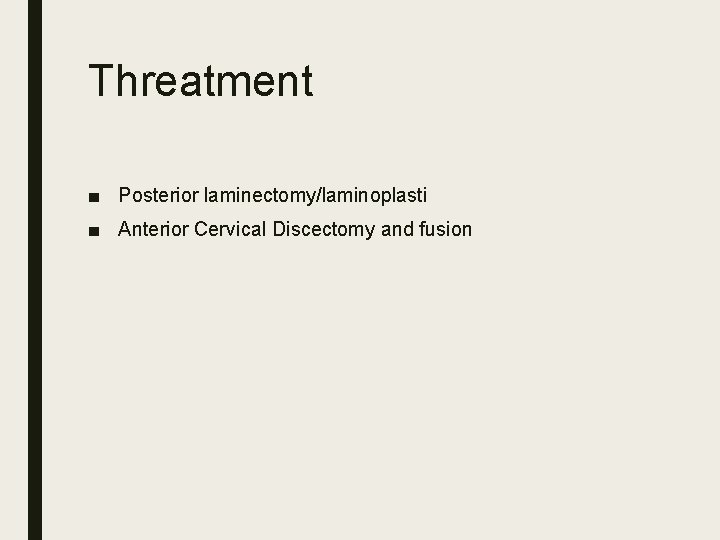 Threatment

■ Posterior laminectomy/laminoplasti
■ Anterior Cervical Discectomy and fusion